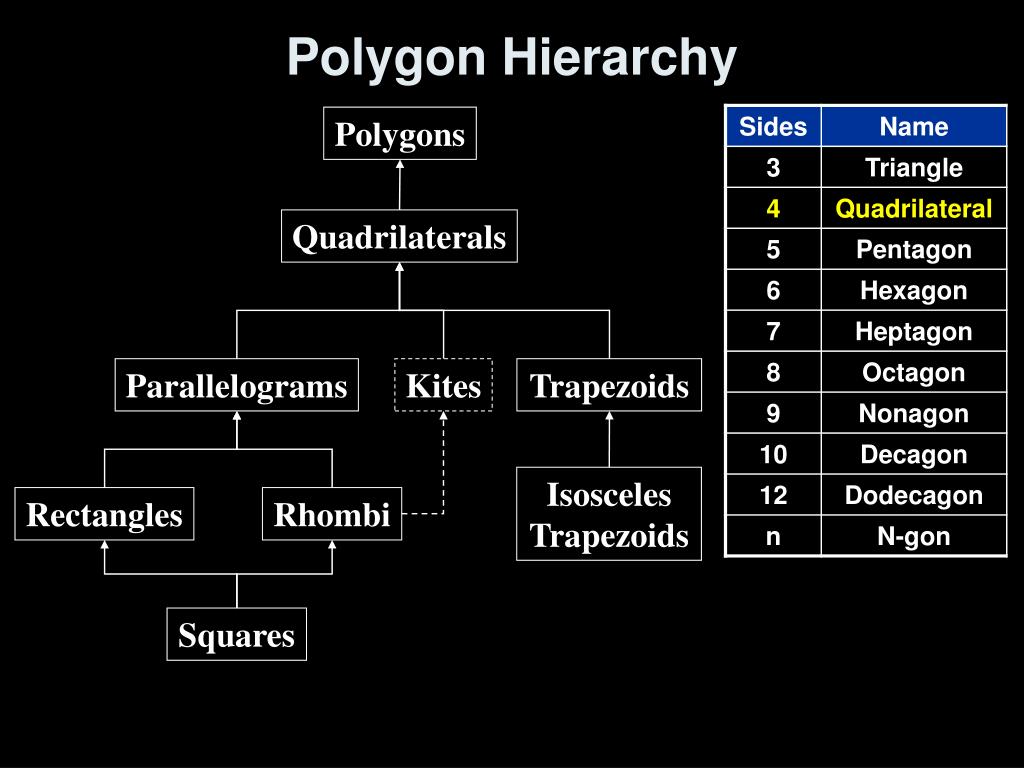 Polygon Hierarchy

Polygons

Quadrilaterals

Parallelograms

Kites

Trapezoids

Rectangles

Rhombi

Isosceles Trapezoids

Squares

| Sides | Name |
|---|---|
| 3 | Triangle |
| 4 | Quadrilateral |
| 5 | Pentagon |
| 6 | Hexagon |
| 7 | Heptagon |
| 8 | Octagon |
| 9 | Nonagon |
| 10 | Decagon |
| 12 | Dodecagon |
| n | N-gon |